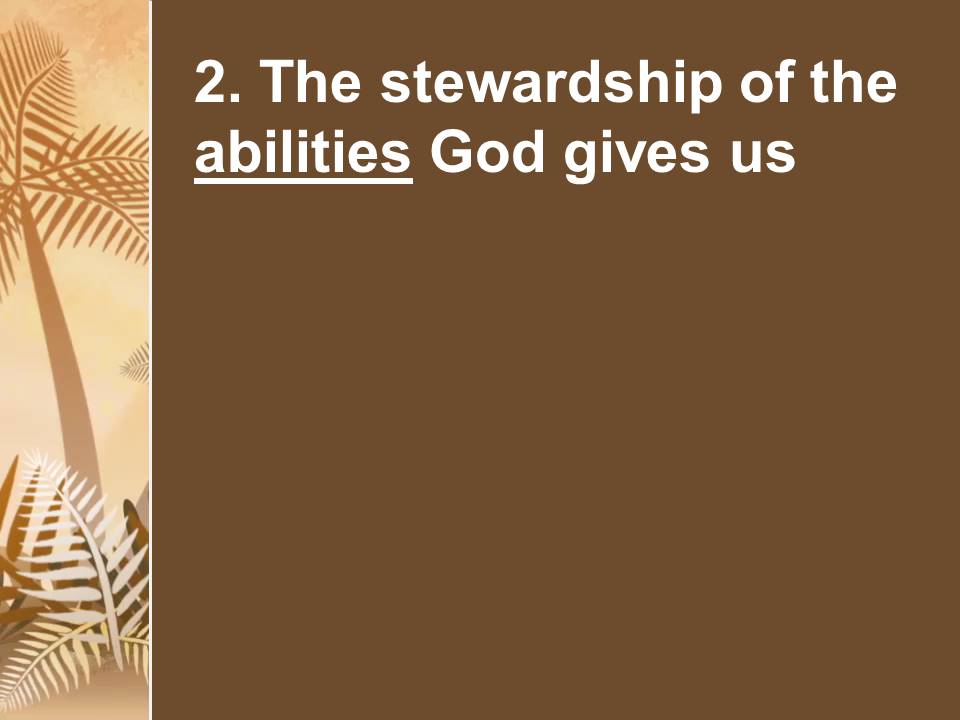 2. The stewardship of the abilities God gives us